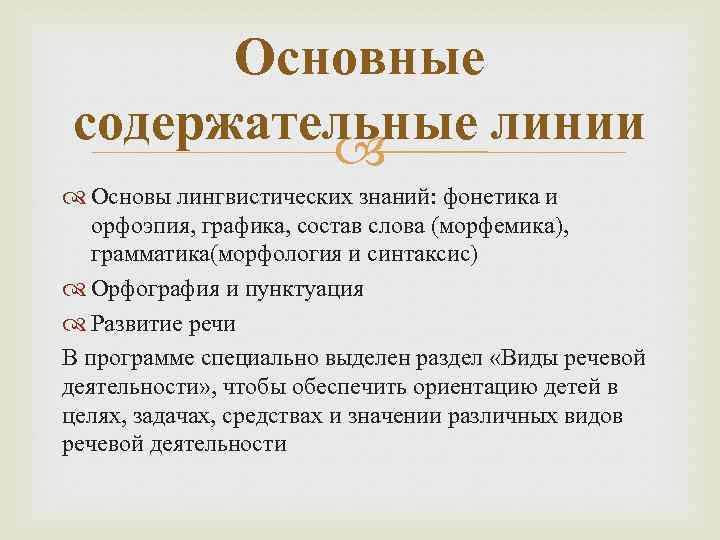 Основные содержательные линии

Основы лингвистических знаний: фонетика и орфоэпия, графика, состав слова (морфемика), грамматика(морфология и синтаксис)

Орфография и пунктуация

Развитие речи

В программе специально выделен раздел «Виды речевой деятельности», чтобы обеспечить ориентацию детей в целях, задачах, средствах и значении различных видов речевой деятельности